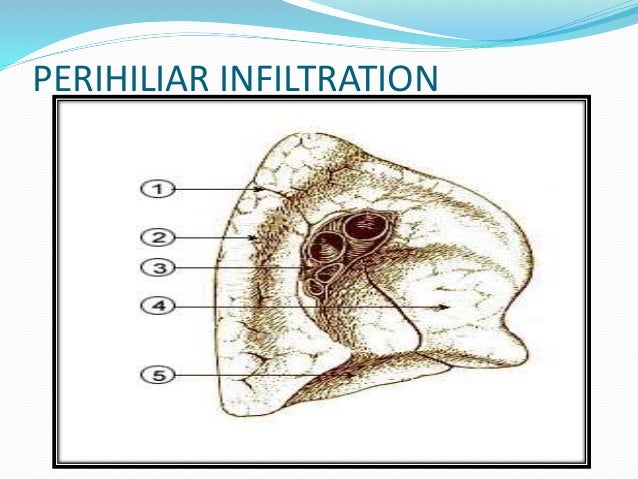 PERIHILIAR INFILTRATION

1
2
3
4
5